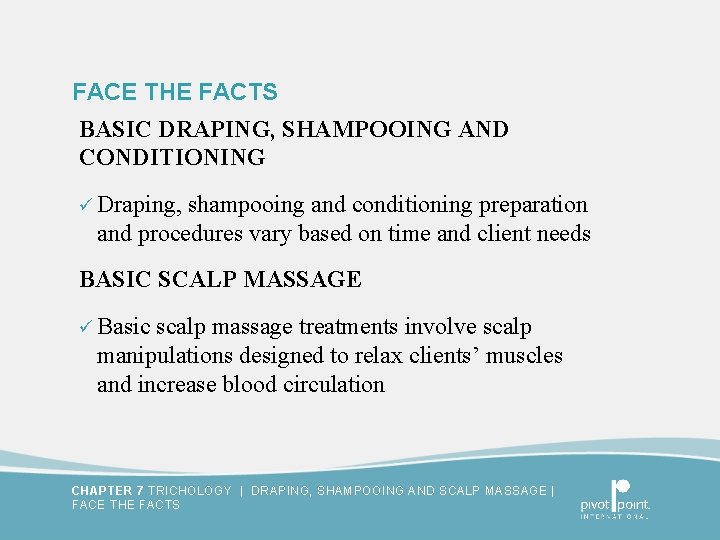 FACE THE FACTS

BASIC DRAPING, SHAMPOOING AND CONDITIONING

✓ Draping, shampooing and conditioning preparation and procedures vary based on time and client needs

BASIC SCALP MASSAGE

✓ Basic scalp massage treatments involve scalp manipulations designed to relax clients' muscles and increase blood circulation

CHAPTER 7 TRICHOLOGY | DRAPING, SHAMPOOING AND SCALP MASSAGE | FACE THE FACTS

pivot point. INTERNATIONAL